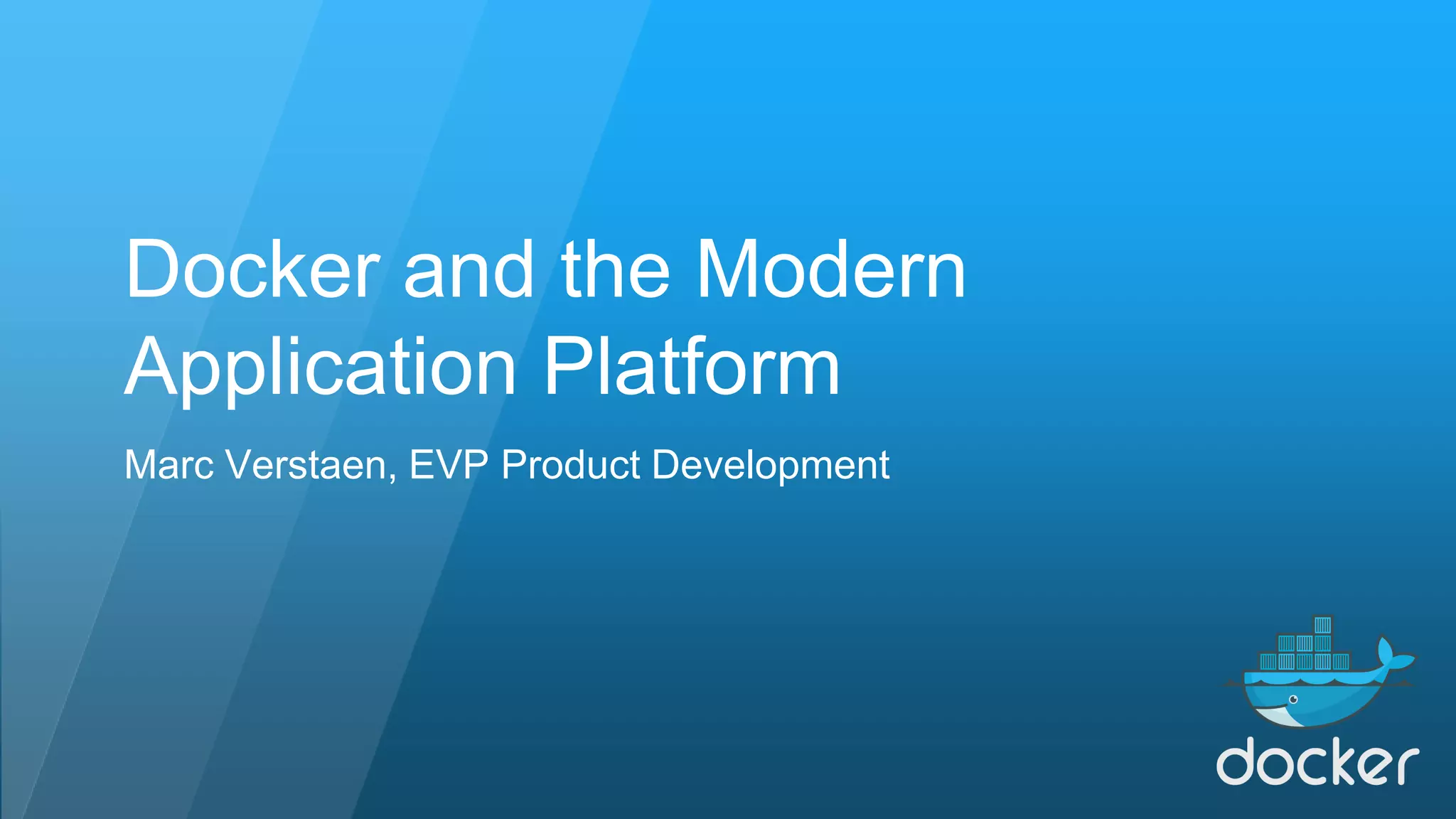 Docker and the Modern Application Platform

Marc Verstaen, EVP Product Development

docker